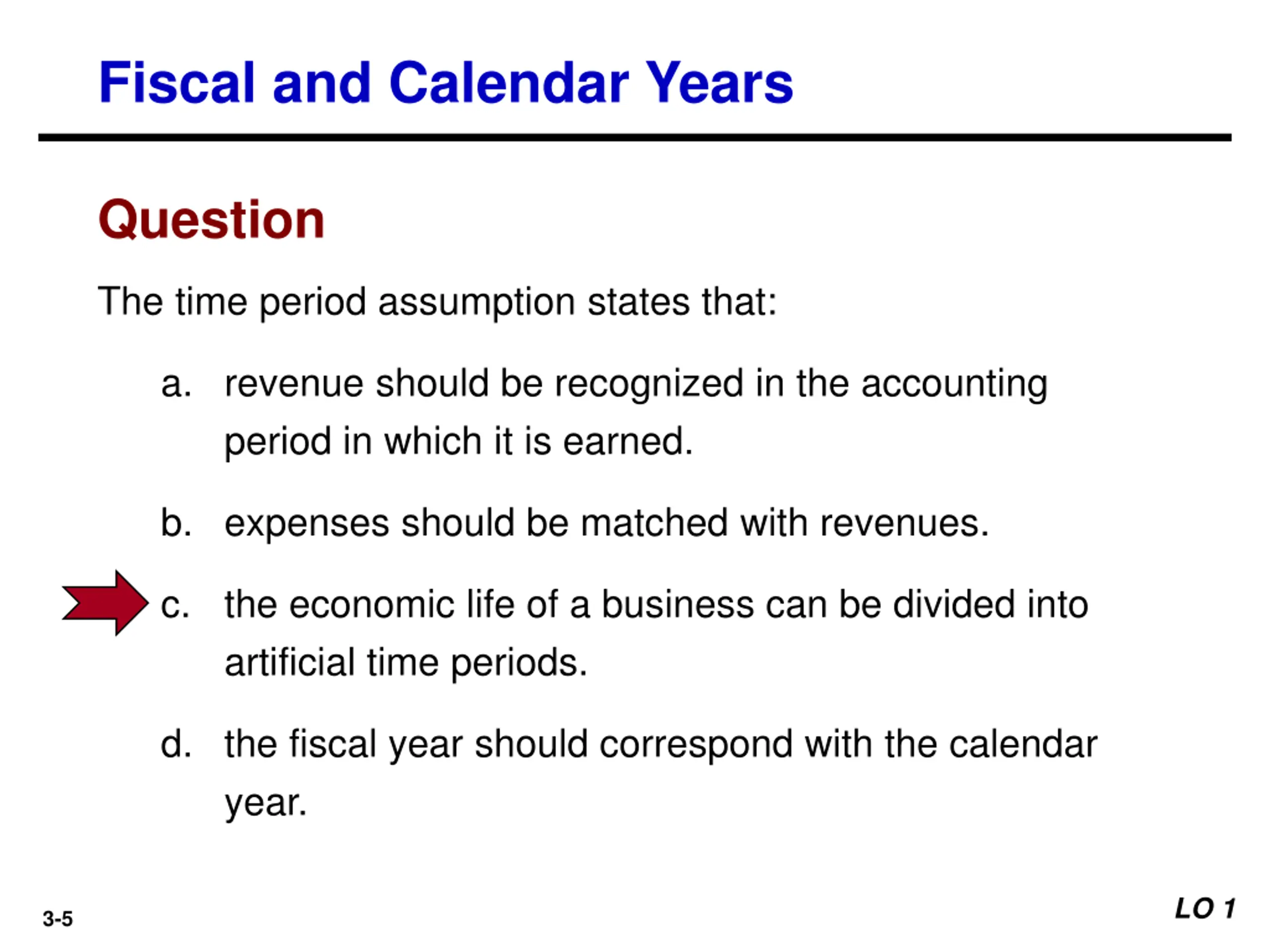 Fiscal and Calendar Years

Question

The time period assumption states that:

a. revenue should be recognized in the accounting period in which it is earned.

b. expenses should be matched with revenues.

c. the economic life of a business can be divided into artificial time periods.

d. the fiscal year should correspond with the calendar year.

3-5

LO 1